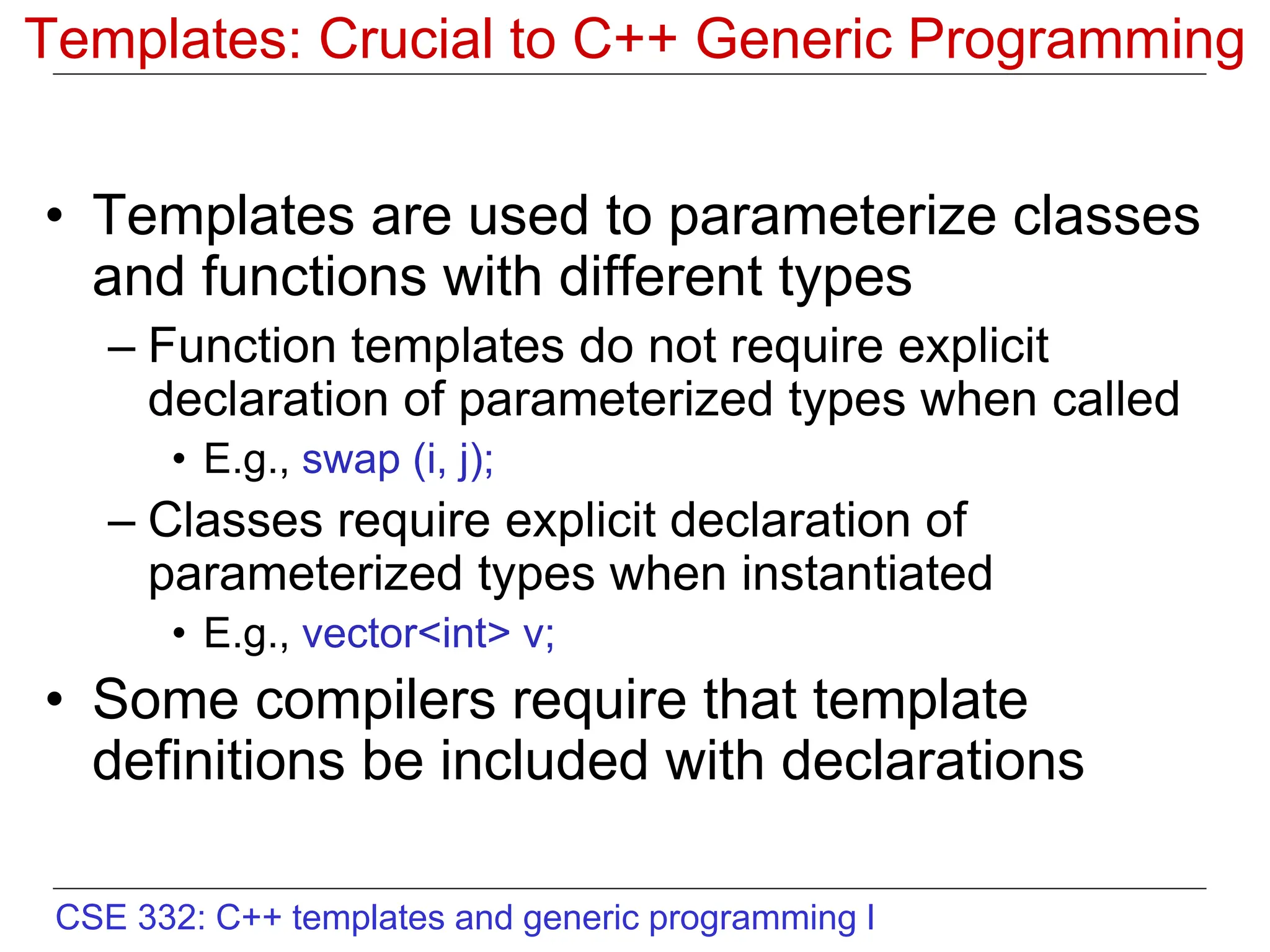 Templates: Crucial to C++ Generic Programming

• Templates are used to parameterize classes and functions with different types

– Function templates do not require explicit declaration of parameterized types when called

• E.g., swap (i, j);

– Classes require explicit declaration of parameterized types when instantiated

• E.g., vector<int> v;

• Some compilers require that template definitions be included with declarations

CSE 332: C++ templates and generic programming I